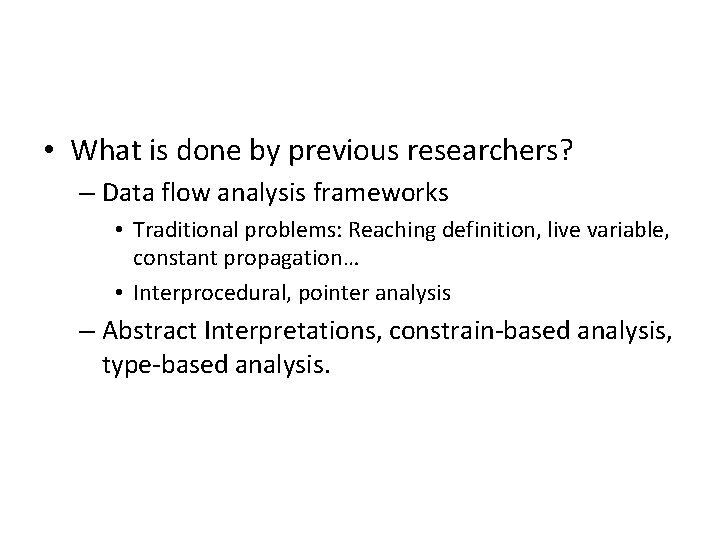 • What is done by previous researchers?
– Data flow analysis frameworks
• Traditional problems: Reaching definition, live variable, constant propagation…
• Interprocedural, pointer analysis
– Abstract Interpretations, constrain-based analysis, type-based analysis.